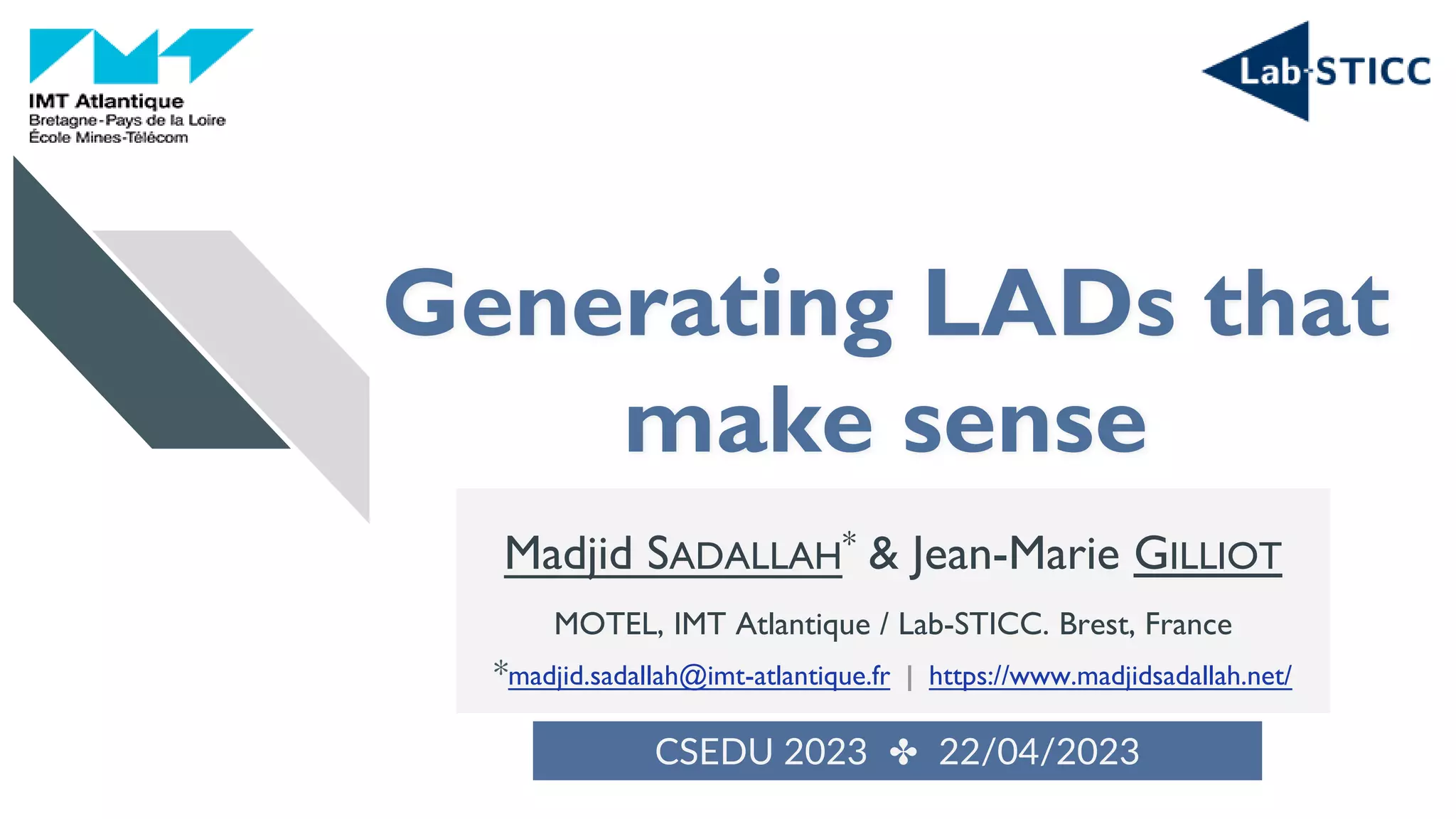 IMT Atlantique
Bretagne-Pays de la Loire
École Mines-Télécom

Lab-STICC

Generating LADs that make sense

Madjid SADALLAH* & Jean-Marie GILLIOT

MOTEL, IMT Atlantique / Lab-STICC. Brest, France

*madjid.sadallah@imt-atlantique.fr | https://www.madjidsadallah.net/

CSEDU 2023 ✤ 22/04/2023